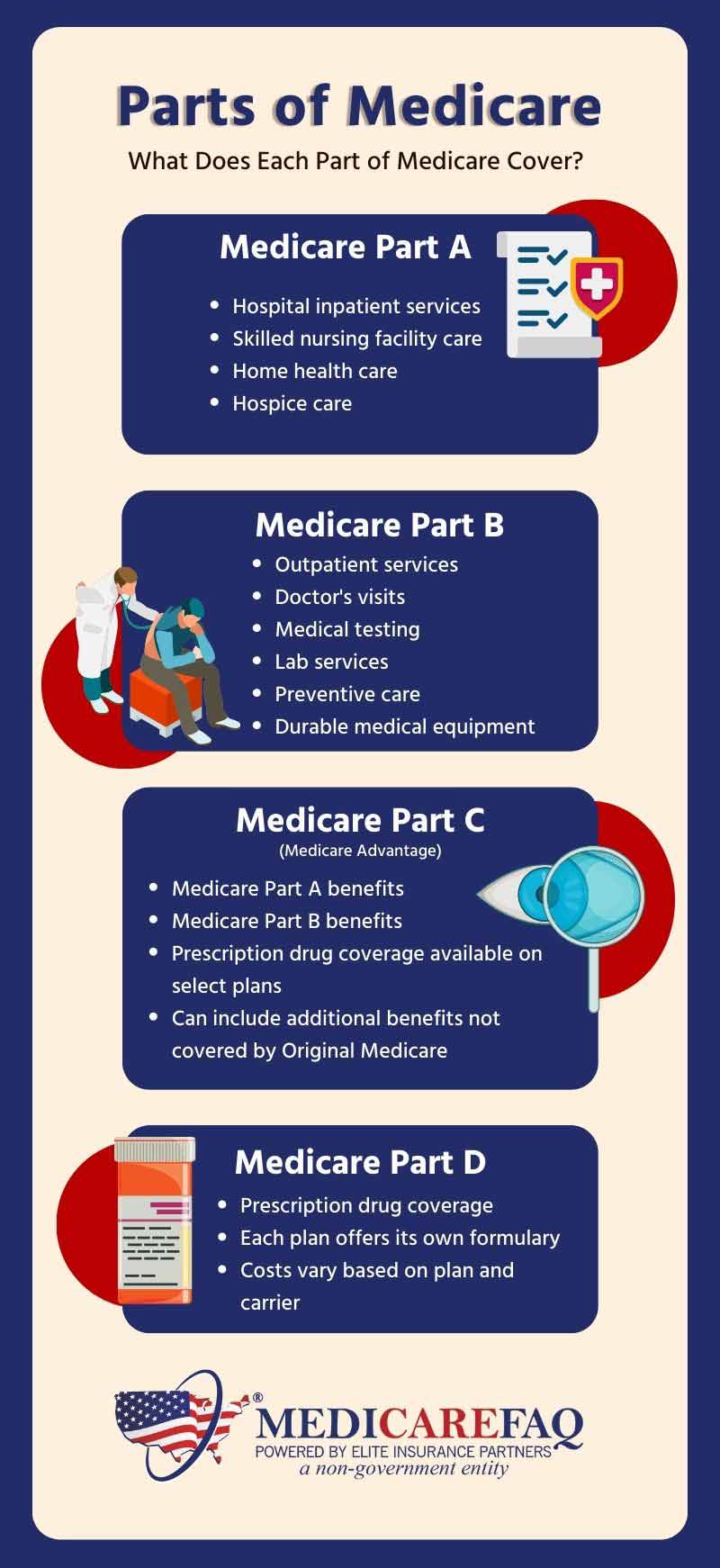 Parts of Medicare

What Does Each Part of Medicare Cover?

Medicare Part A

- Hospital inpatient services
- Skilled nursing facility care
- Home health care
- Hospice care

Medicare Part B

- Outpatient services
- Doctor's visits
- Medical testing
- Lab services
- Preventive care
- Durable medical equipment

Medicare Part C
(Medicare Advantage)

- Medicare Part A benefits
- Medicare Part B benefits
- Prescription drug coverage available on select plans
- Can include additional benefits not covered by Original Medicare

Medicare Part D

- Prescription drug coverage
- Each plan offers its own formulary
- Costs vary based on plan and carrier

MEDICAREFAQ®
POWERED BY ELITE INSURANCE PARTNERS
a non-government entity